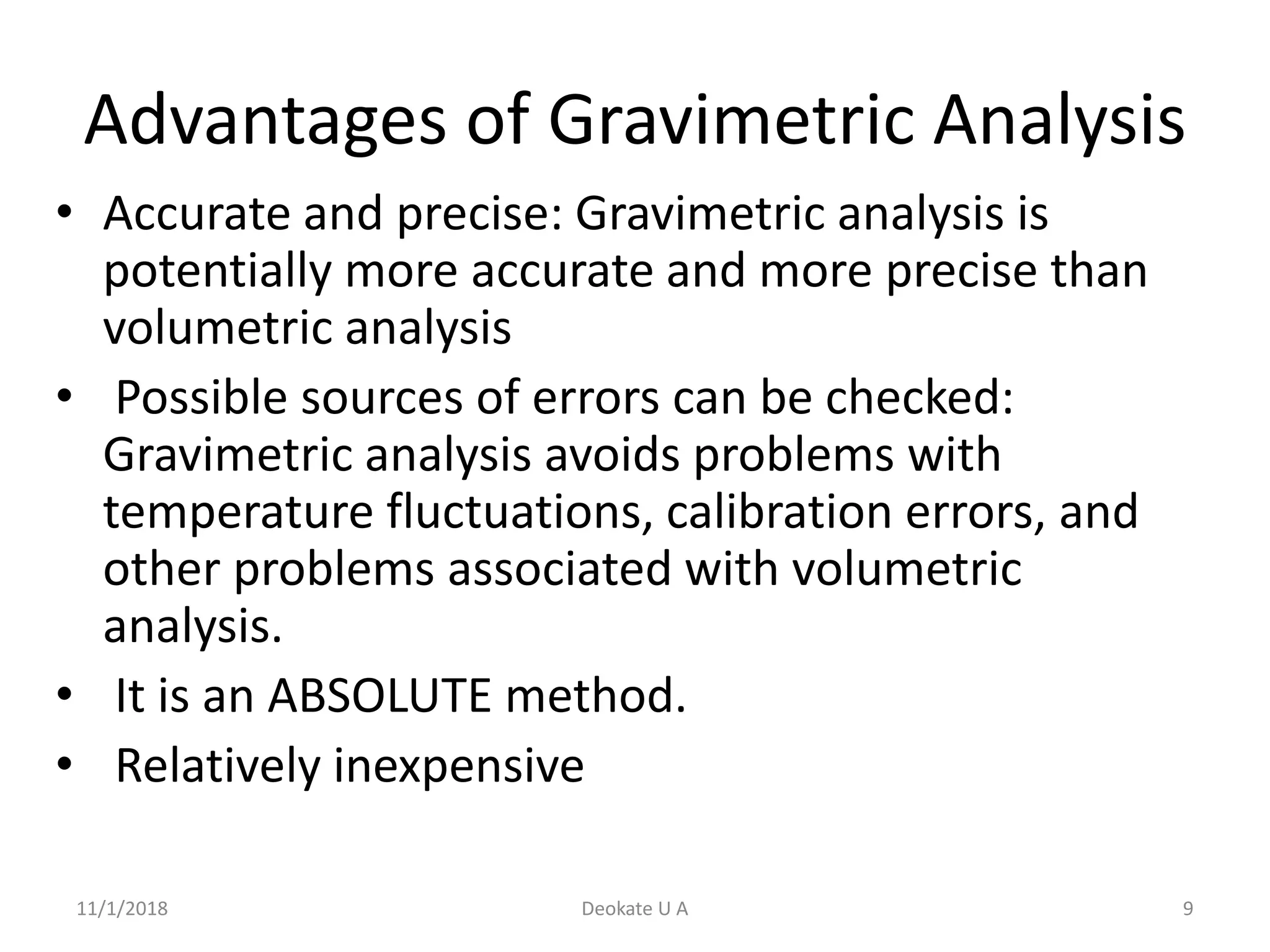 Advantages of Gravimetric Analysis

• Accurate and precise: Gravimetric analysis is potentially more accurate and more precise than volumetric analysis

• Possible sources of errors can be checked: Gravimetric analysis avoids problems with temperature fluctuations, calibration errors, and other problems associated with volumetric analysis.

• It is an ABSOLUTE method.

• Relatively inexpensive

11/1/2018 Deokate U A 9